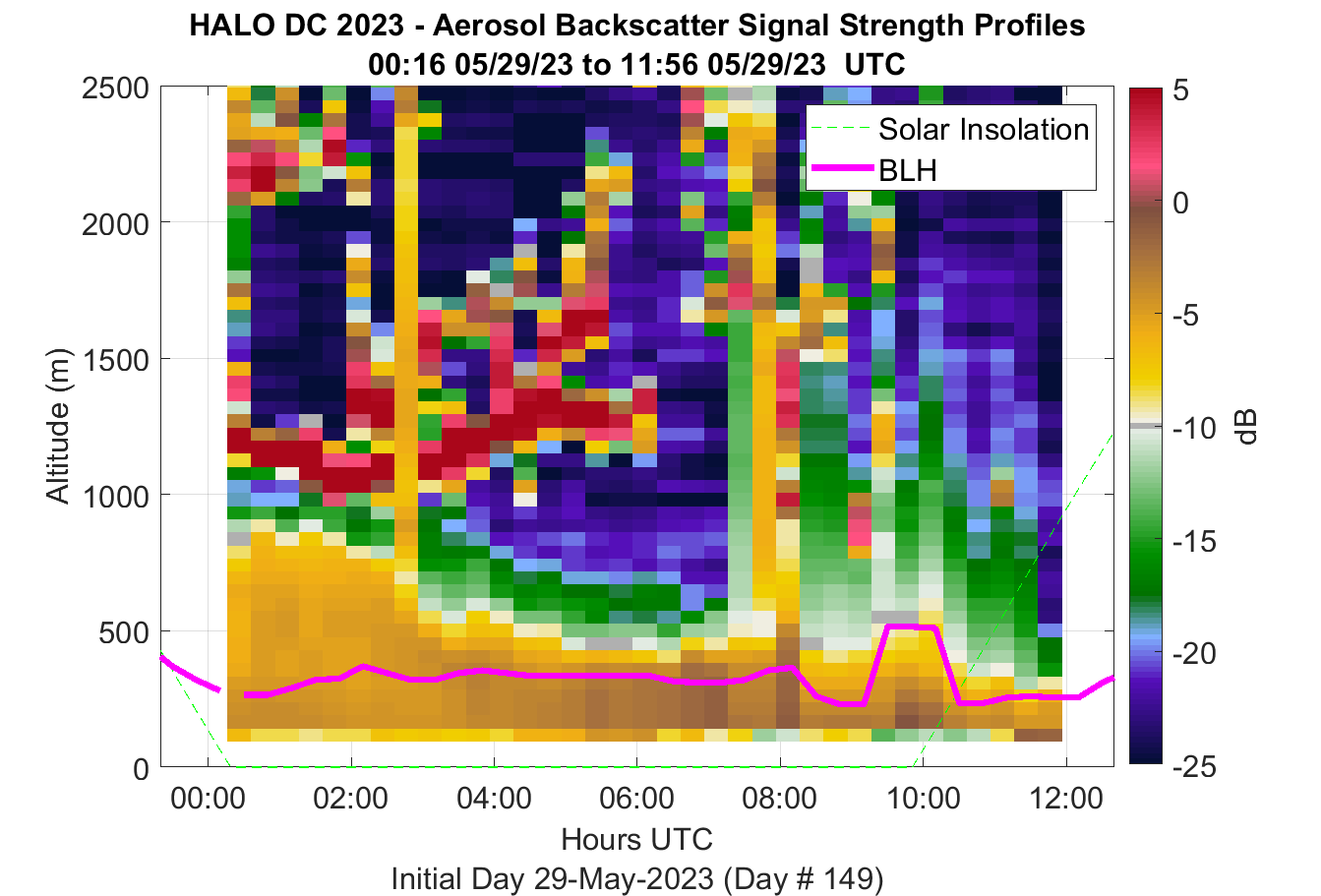 HALO DC 2023 - Aerosol Backscatter Signal Strength Profiles
00:16 05/29/23 to 11:56 05/29/23 UTC

Solar Insolation
BLH

Altitude (m)
2500
2000
1500
1000
500
0

00:00
02:00
04:00
06:00
08:00
10:00
12:00

Hours UTC
Initial Day 29-May-2023 (Day # 149)

5
0
-5
-10
-15
-20
-25
dB